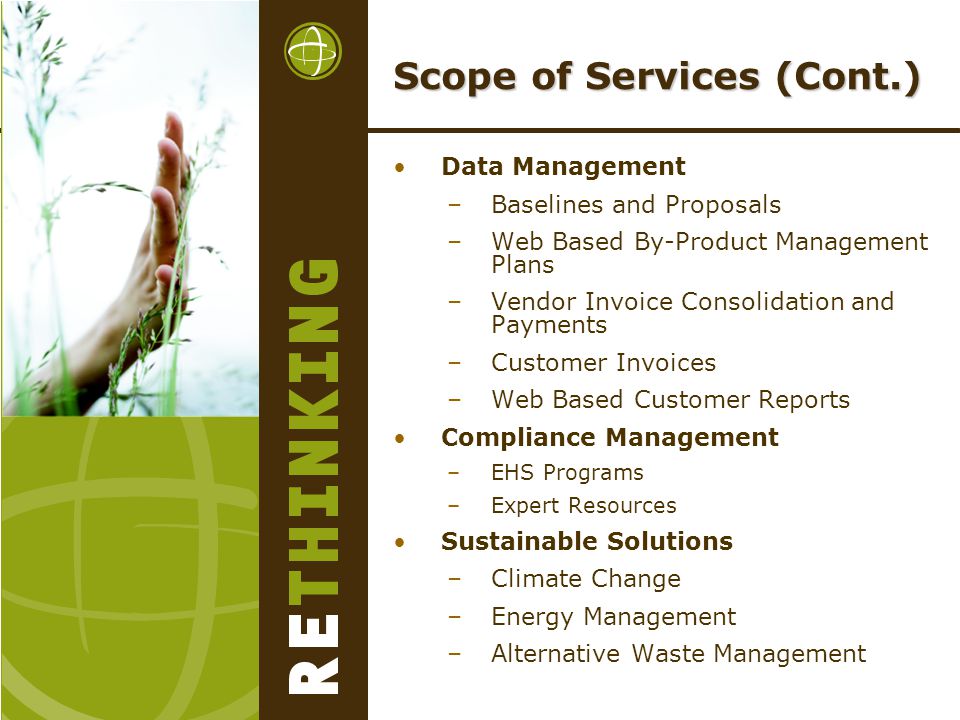 RETHINKING

Scope of Services (Cont.)

• Data Management
 – Baselines and Proposals
 – Web Based By-Product Management Plans
 – Vendor Invoice Consolidation and Payments
 – Customer Invoices
 – Web Based Customer Reports
• Compliance Management
 – EHS Programs
 – Expert Resources
• Sustainable Solutions
 – Climate Change
 – Energy Management
 – Alternative Waste Management